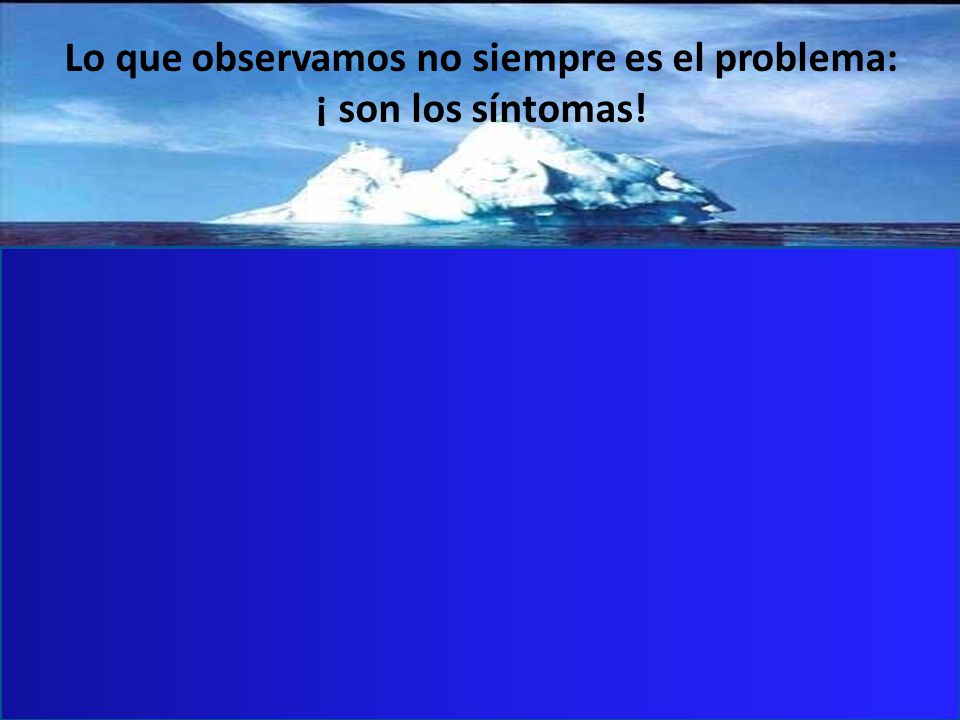 Lo que observamos no siempre es el problema:
¡ son los síntomas!